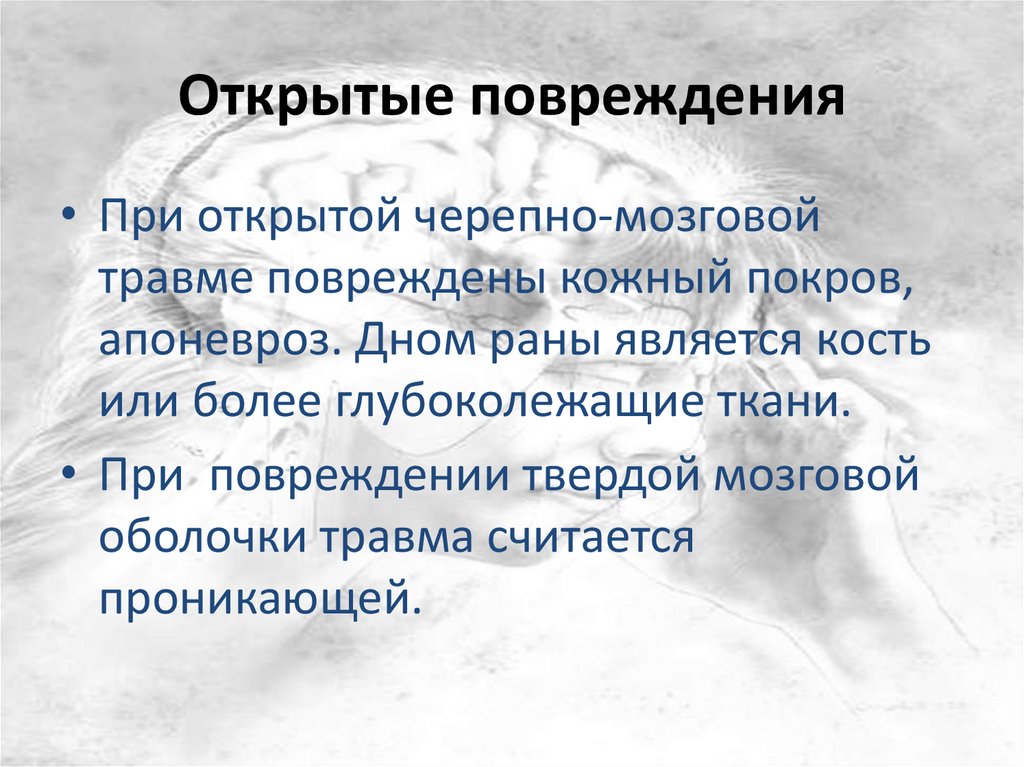 Открытые повреждения

• При открытой черепно-мозговой травме повреждены кожный покров, апоневроз. Дном раны является кость или более глубоколежащие ткани.

• При  повреждении твердой мозговой оболочки травма считается проникающей.